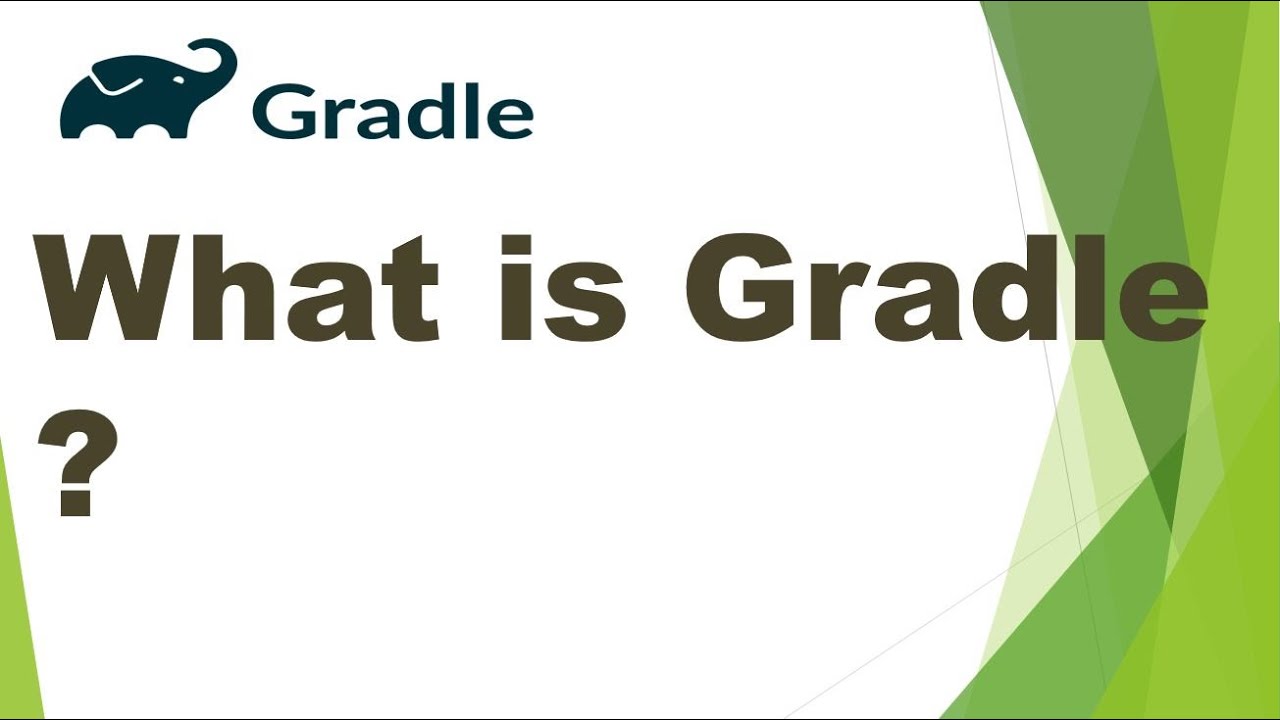 Gradle

What is Gradle
?